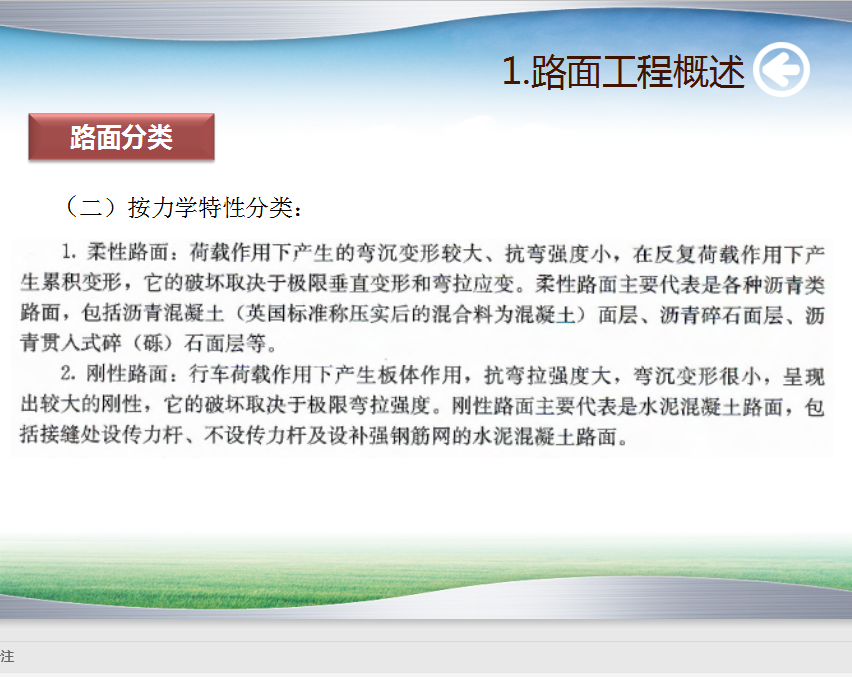 1.路面工程概述

路面分类

（二）按力学特性分类：

1. 柔性路面：荷载作用下产生的弯沉变形较大、抗弯强度小，在反复荷载作用下产生累积变形，它的破坏取决于极限垂直变形和弯拉应变。柔性路面主要代表是各种沥青类路面，包括沥青混凝土（英国标准称压实后的混合料为混凝土）面层、沥青碎石面层、沥青贯入式碎（砾）石面层等。

2. 刚性路面：行车荷载作用下产生板体作用，抗弯拉强度大，弯沉变形很小，呈现出较大的刚性，它的破坏取决于极限弯拉强度。刚性路面主要代表是水泥混凝土路面，包括接缝处设传力杆、不设传力杆及设补强钢筋网的水泥混凝土路面。

注